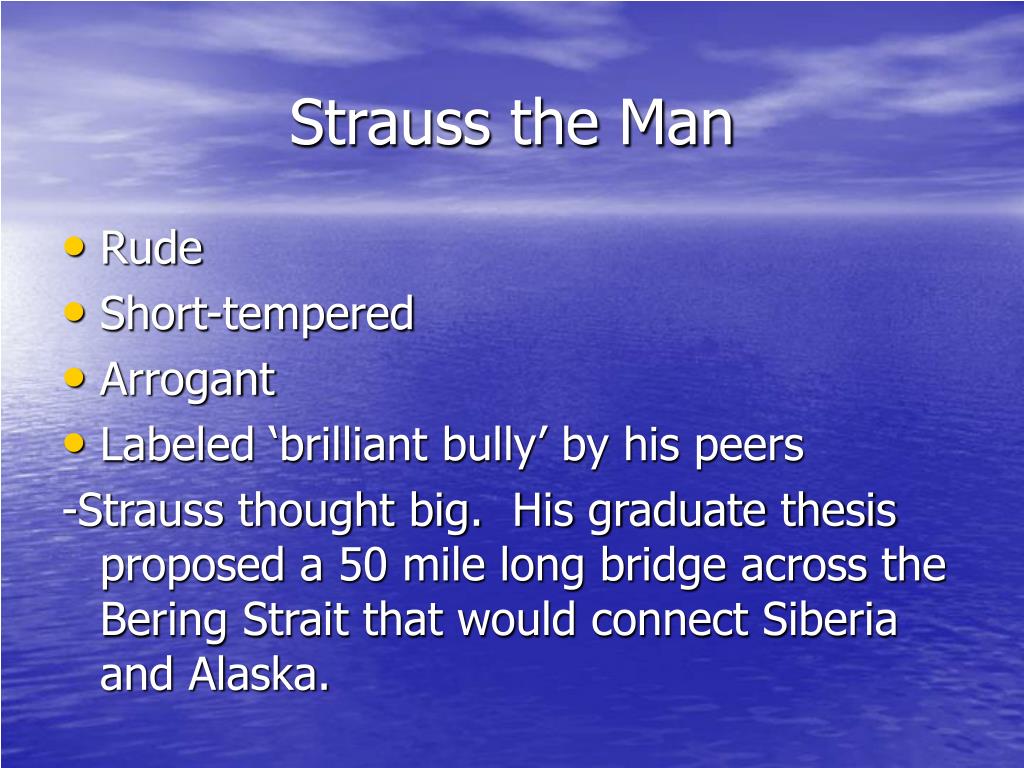 Strauss the Man

• Rude
• Short-tempered
• Arrogant
• Labeled ‘brilliant bully’ by his peers

-Strauss thought big.  His graduate thesis proposed a 50 mile long bridge across the Bering Strait that would connect Siberia and Alaska.